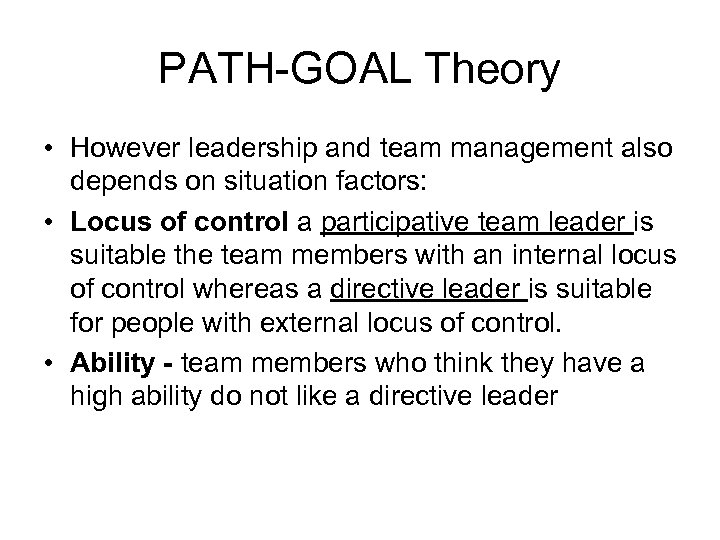 PATH-GOAL Theory

• However leadership and team management also depends on situation factors:

• Locus of control a participative team leader is suitable the team members with an internal locus of control whereas a directive leader is suitable for people with external locus of control.

• Ability - team members who think they have a high ability do not like a directive leader